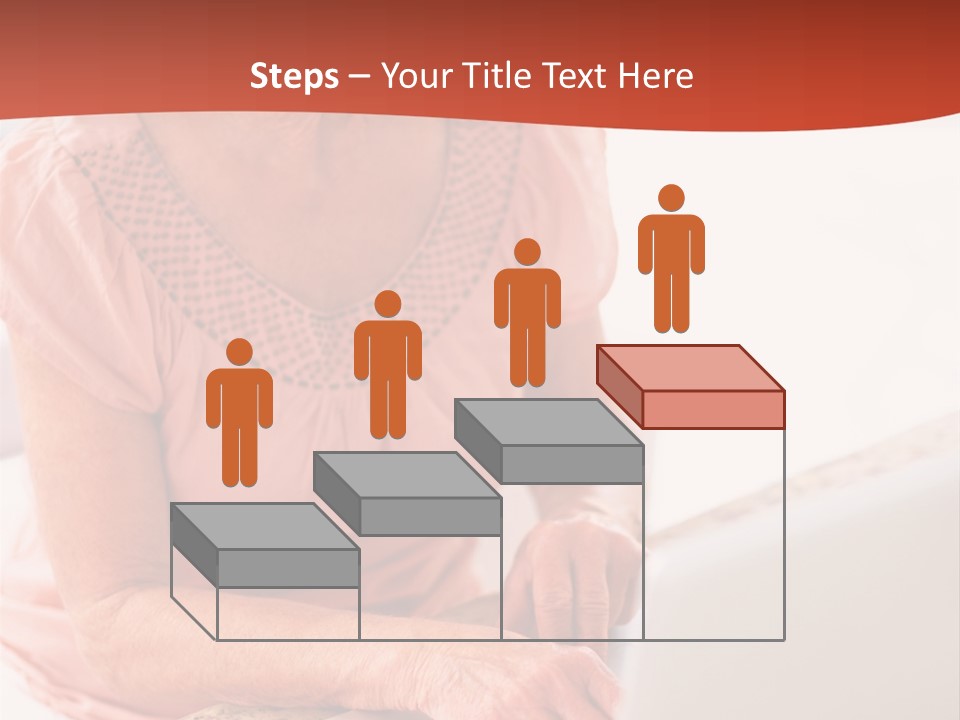 Steps – Your Title Text Here